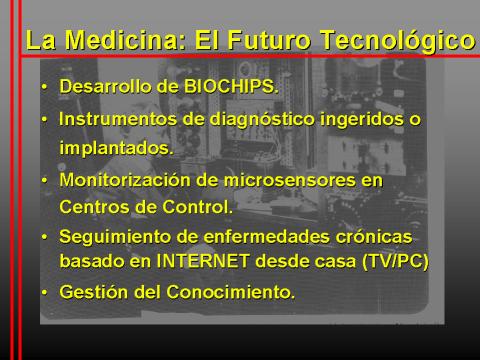 La Medicina: El Futuro Tecnológico

• Desarrollo de BIOCHIPS.
• Instrumentos de diagnóstico ingeridos o implantados.
• Monitorización de microsensores en Centros de Control.
• Seguimiento de enfermedades crónicas basado en INTERNET desde casa (TV/PC)
• Gestión del Conocimiento.